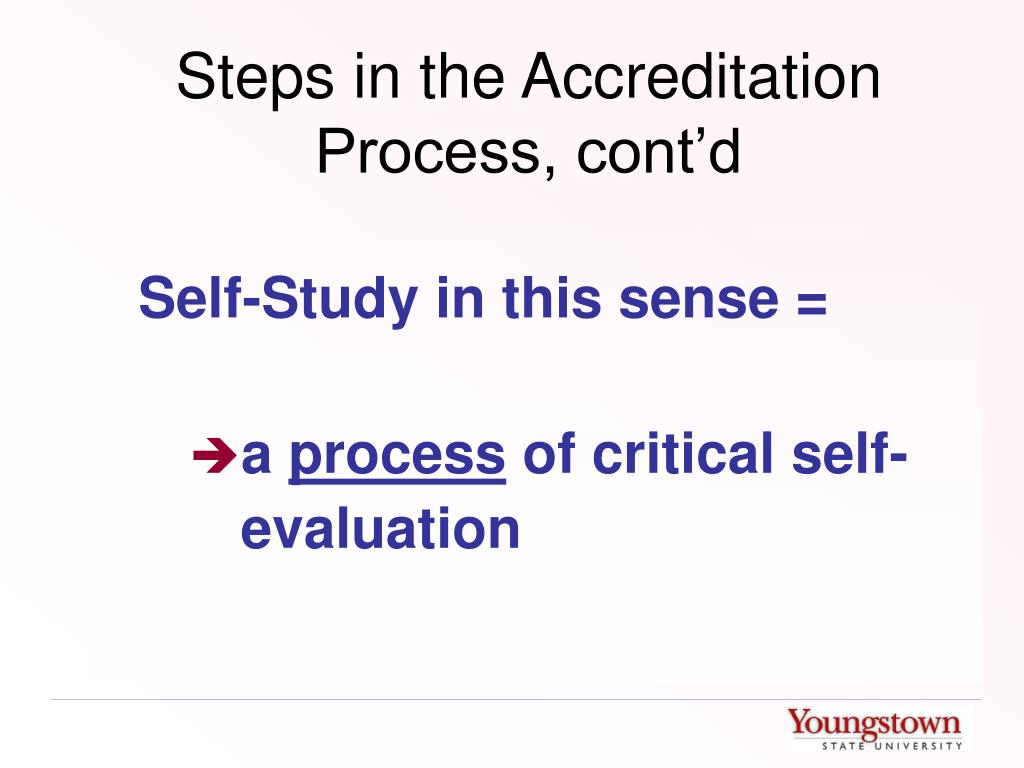 Steps in the Accreditation Process, cont’d

Self-Study in this sense =

➔a process of critical self-evaluation

Youngstown
STATE UNIVERSITY